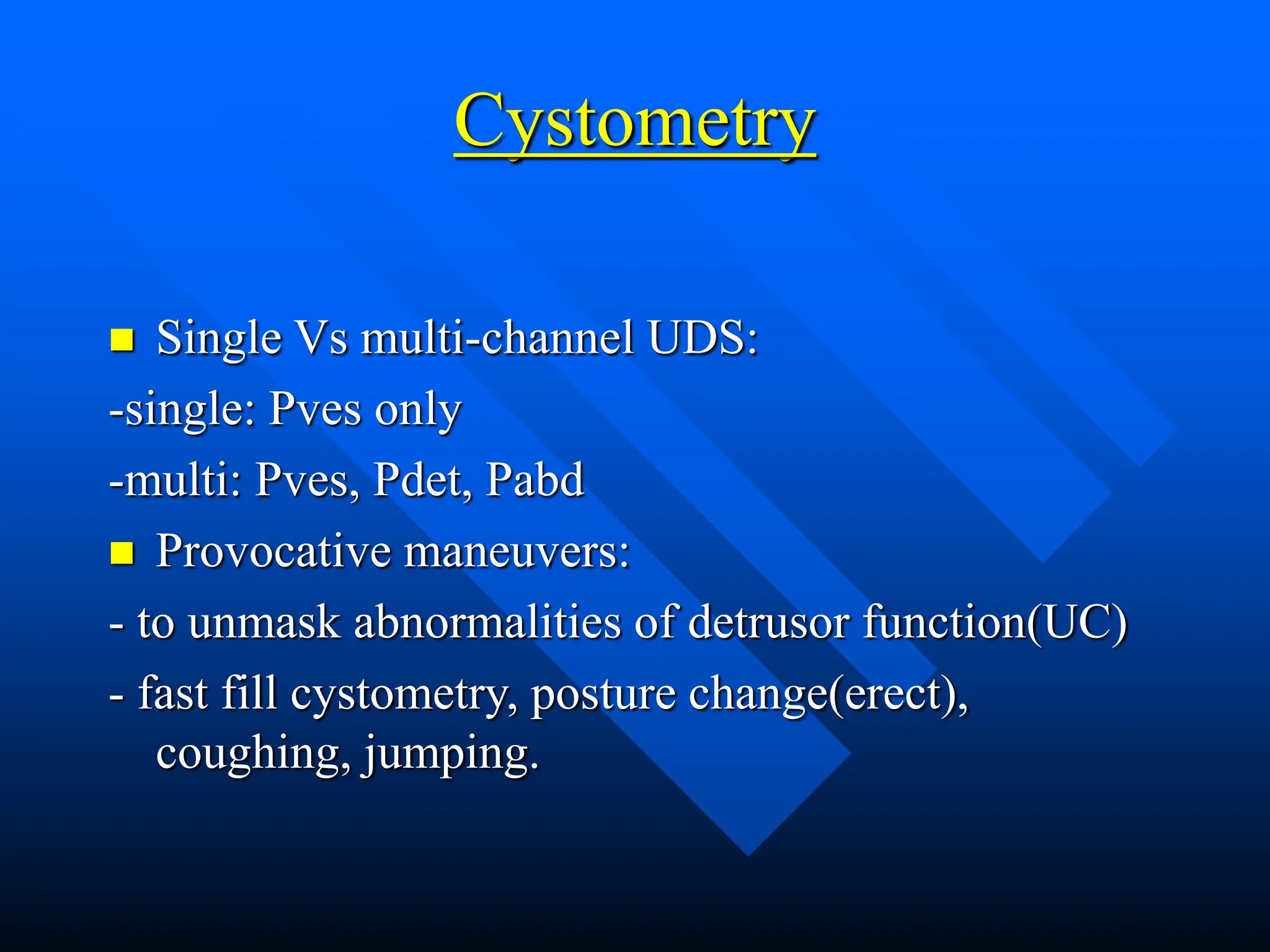 Cystometry

■ Single Vs multi-channel UDS:
-single: Pves only
-multi: Pves, Pdet, Pabd
■ Provocative maneuvers:
- to unmask abnormalities of detrusor function(UC)
- fast fill cystometry, posture change(erect), coughing, jumping.